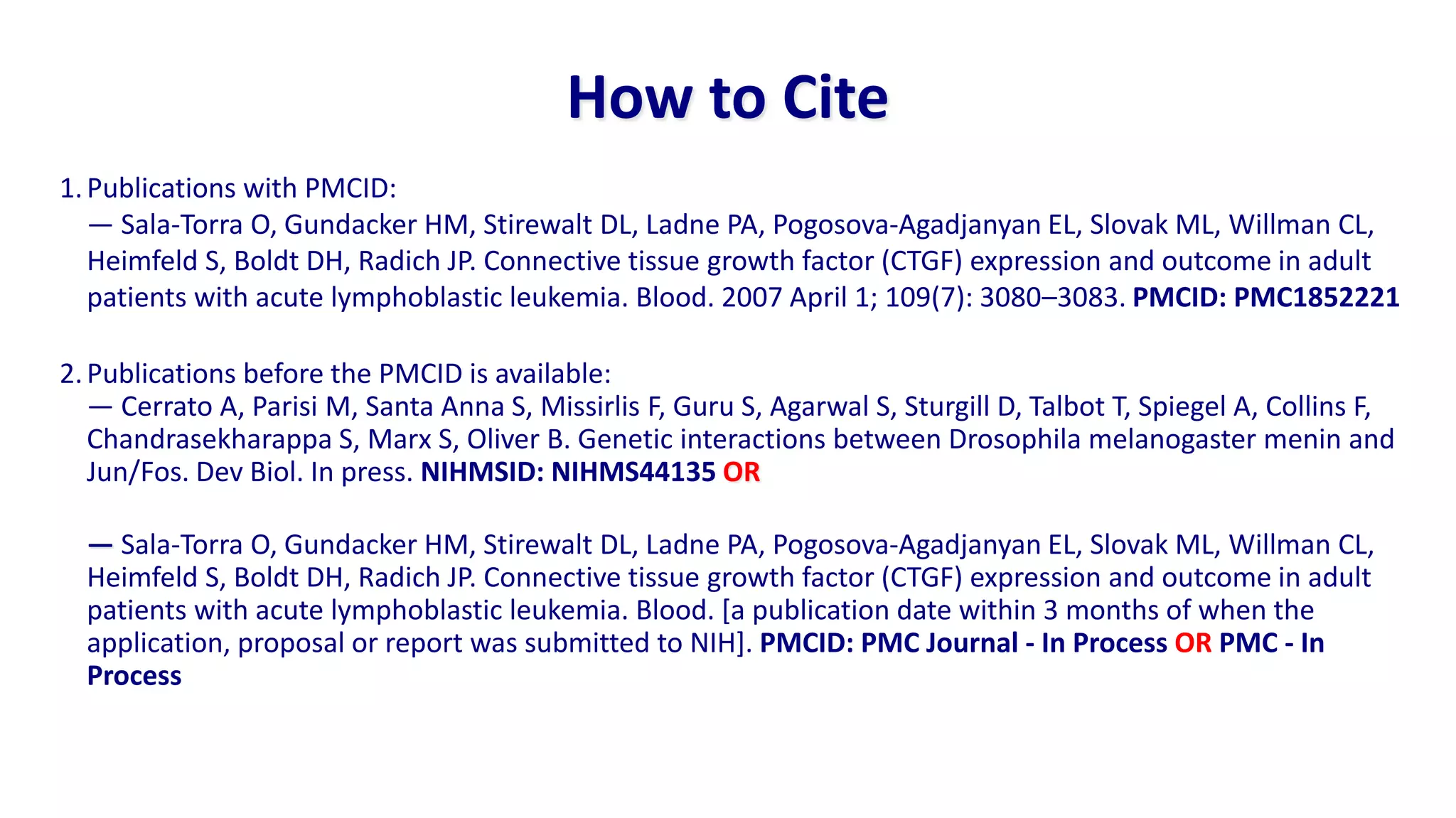 How to Cite

1. Publications with PMCID:
— Sala-Torra O, Gundacker HM, Stirewalt DL, Ladne PA, Pogosova-Agadjanyan EL, Slovak ML, Willman CL, Heimfeld S, Boldt DH, Radich JP. Connective tissue growth factor (CTGF) expression and outcome in adult patients with acute lymphoblastic leukemia. Blood. 2007 April 1; 109(7): 3080–3083. PMCID: PMC1852221

2. Publications before the PMCID is available:
— Cerrato A, Parisi M, Santa Anna S, Missirlis F, Guru S, Agarwal S, Sturgill D, Talbot T, Spiegel A, Collins F, Chandrasekharappa S, Marx S, Oliver B. Genetic interactions between Drosophila melanogaster menin and Jun/Fos. Dev Biol. In press. NIHMSID: NIHMS44135 OR

— Sala-Torra O, Gundacker HM, Stirewalt DL, Ladne PA, Pogosova-Agadjanyan EL, Slovak ML, Willman CL, Heimfeld S, Boldt DH, Radich JP. Connective tissue growth factor (CTGF) expression and outcome in adult patients with acute lymphoblastic leukemia. Blood. [a publication date within 3 months of when the application, proposal or report was submitted to NIH]. PMCID: PMC Journal - In Process OR PMC - In Process